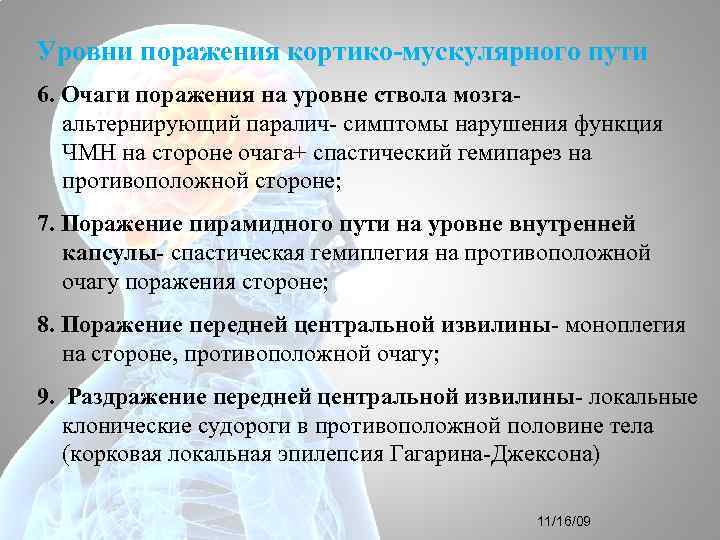 Уровни поражения кортико-мускулярного пути

6. Очаги поражения на уровне ствола мозга- альтернирующий паралич- симптомы нарушения функция ЧМН на стороне очага+ спастический гемипарез на противоположной стороне;

7. Поражение пирамидного пути на уровне внутренней капсулы- спастическая гемиплегия на противоположной очагу поражения стороне;

8. Поражение передней центральной извилины- моноплегия на стороне, противоположной очагу;

9. Раздражение передней центральной извилины- локальные клонические судороги в противоположной половине тела (корковая локальная эпилепсия Гагарина-Джексона)

11/16/09